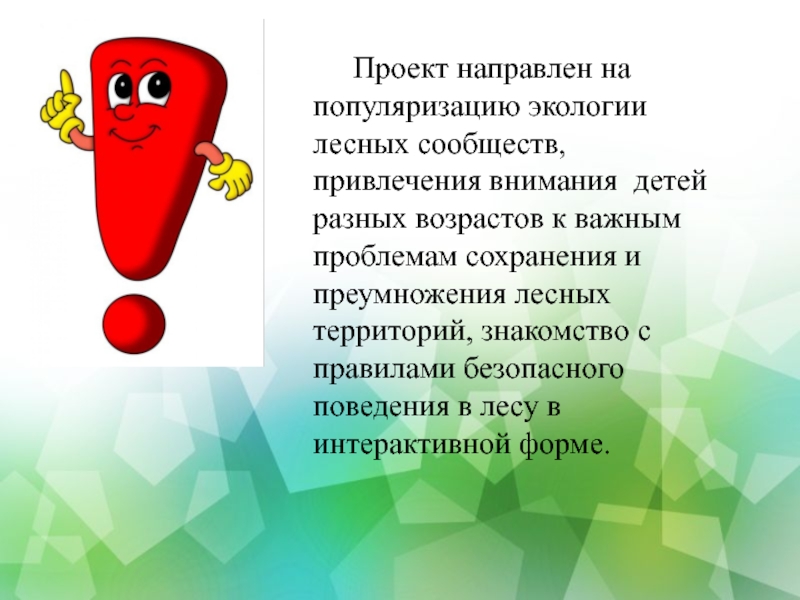 Проект направлен на популяризацию экологии лесных сообществ, привлечения внимания  детей разных возрастов к важным проблемам сохранения и преумножения лесных территорий, знакомство с правилами безопасного поведения в лесу в интерактивной форме.